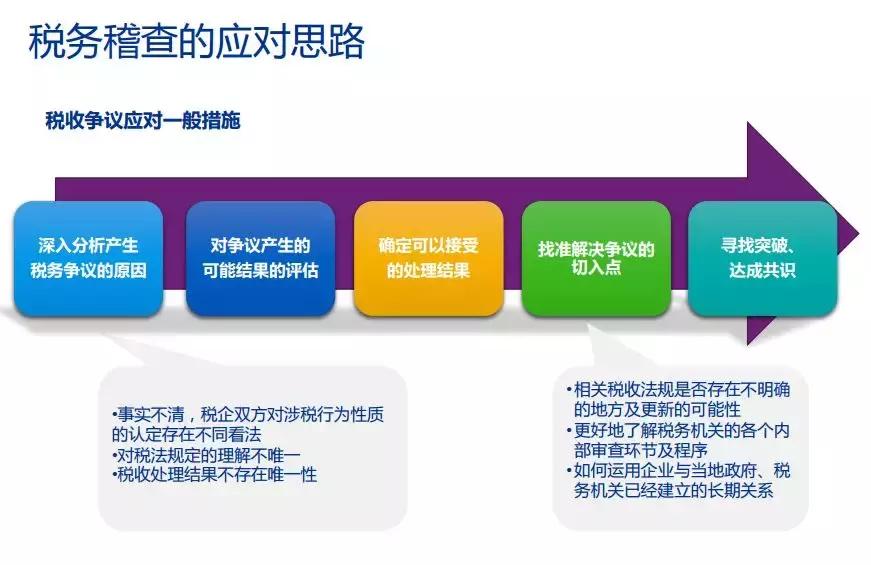 税务稽查的应对思路

税收争议应对一般措施

深入分析产生税务争议的原因

对争议产生的可能结果的评估

确定可以接受的处理结果

找准解决争议的切入点

寻找突破、达成共识

•事实不清，税企双方对涉税行为性质的认定存在不同看法
•对税法规定的理解不唯一
•税收处理结果不存在唯一性

•相关税收法规是否存在不明确的地方及更新的可能性
•更好地了解税务机关的各个内部审查环节及程序
•如何运用企业与当地政府、税务机关已经建立的长期关系